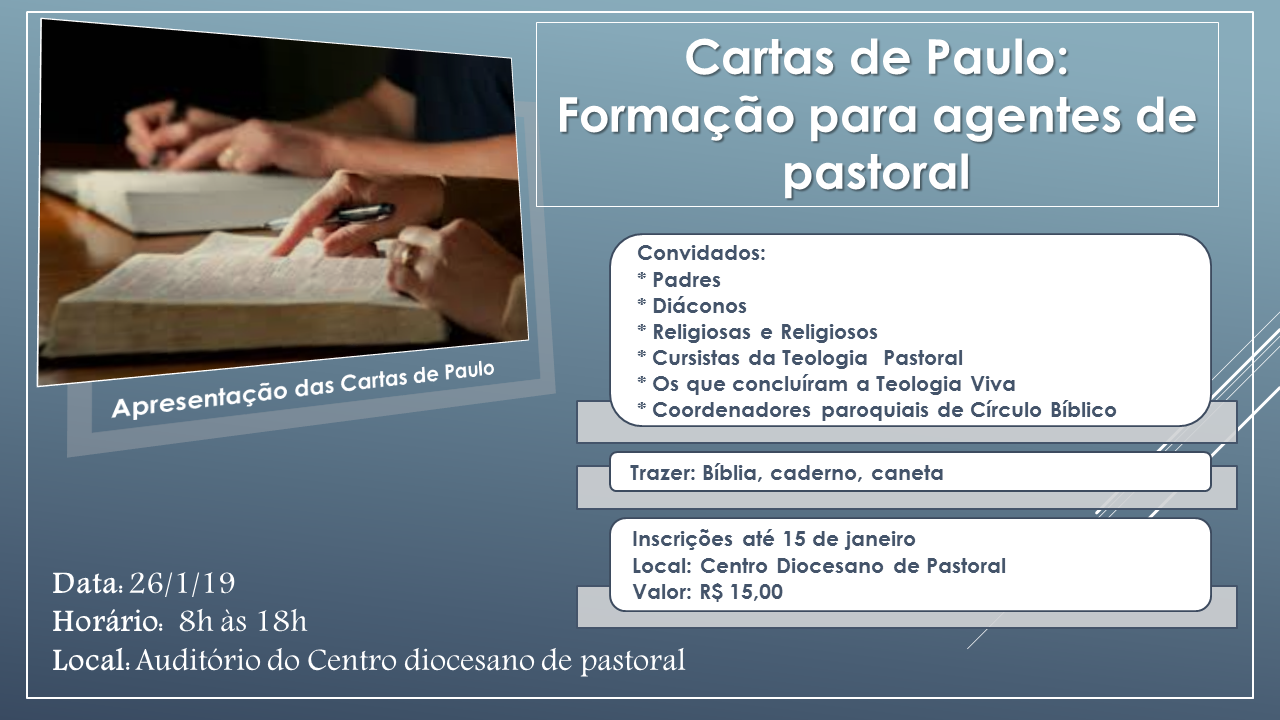 Cartas de Paulo: Formação para agentes de pastoral

Apresentação das Cartas de Paulo

Convidados:
* Padres
* Diáconos
* Religiosas e Religiosos
* Cursistas da Teologia Pastoral
* Os que concluíram a Teologia Viva
* Coordenadores paroquiais de Círculo Bíblico

Trazer: Bíblia, caderno, caneta

Inscrições até 15 de janeiro
Local: Centro Diocesano de Pastoral
Valor: R$ 15,00

Data: 26/1/19
Horário: 8h às 18h
Local: Auditório do Centro diocesano de pastoral